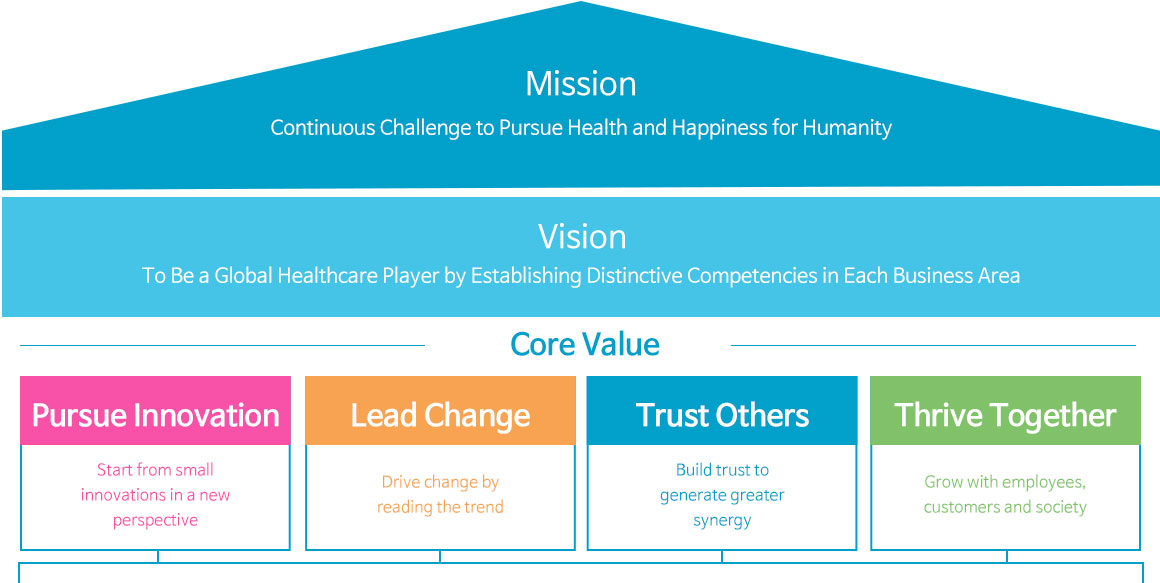 Mission

Continuous Challenge to Pursue Health and Happiness for Humanity

Vision

To Be a Global Healthcare Player by Establishing Distinctive Competencies in Each Business Area

Core Value

Pursue Innovation

Start from small innovations in a new perspective

Lead Change

Drive change by reading the trend

Trust Others

Build trust to generate greater synergy

Thrive Together

Grow with employees, customers and society